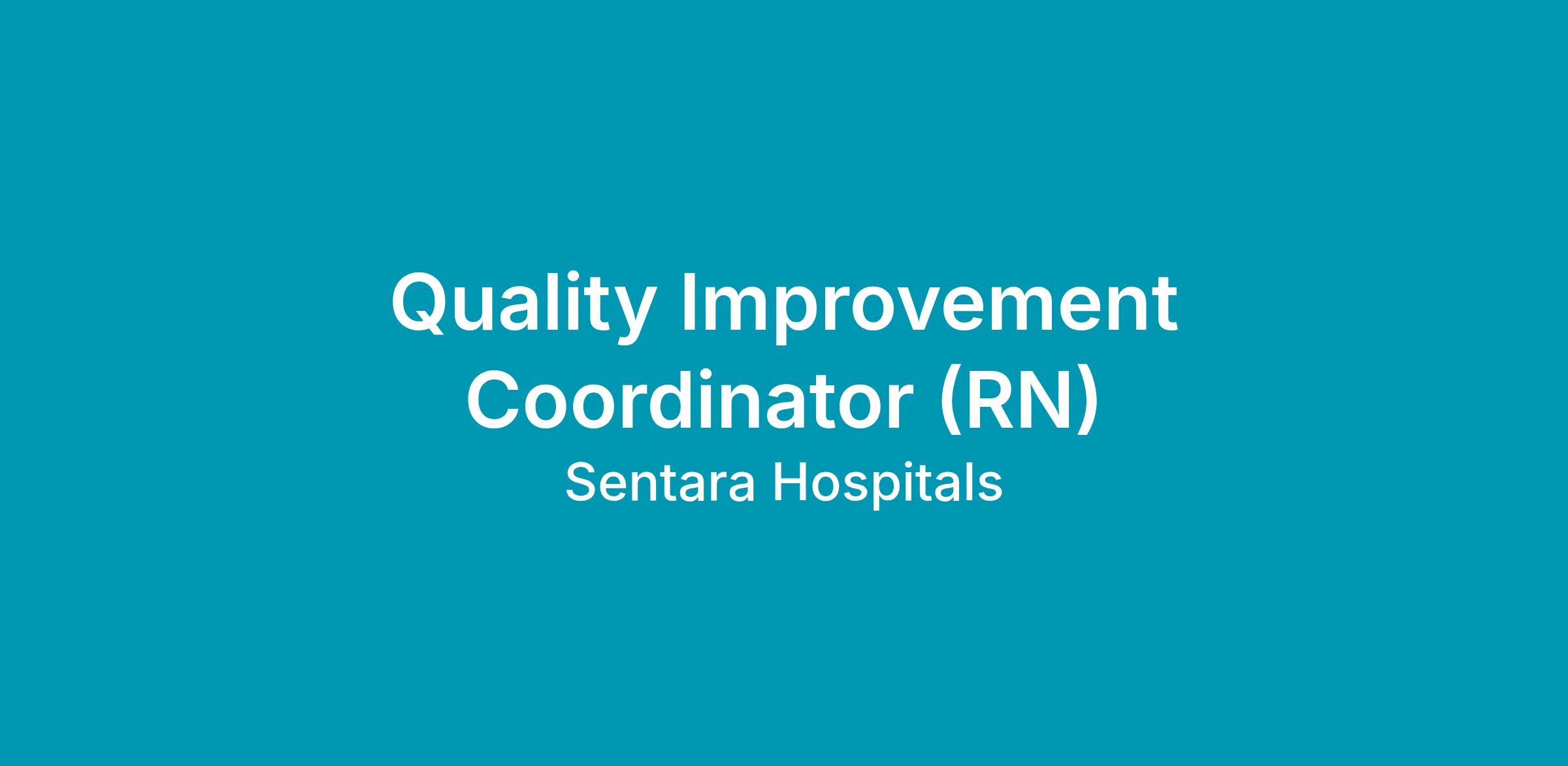 Quality Improvement Coordinator (RN)

Sentara Hospitals